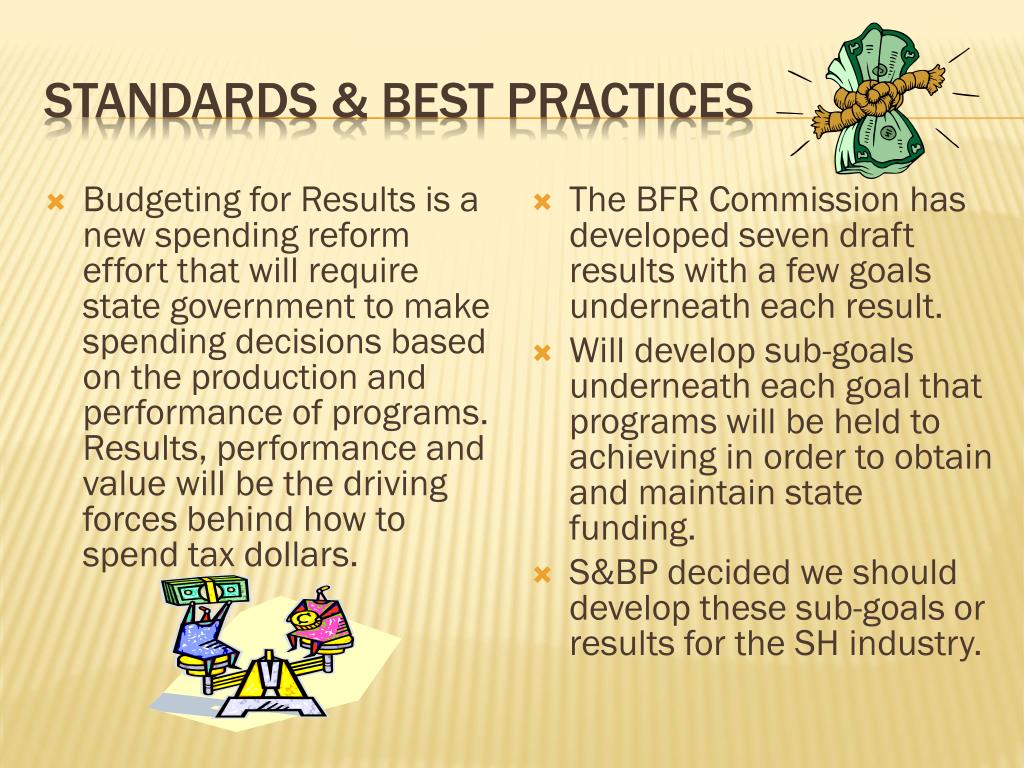 STANDARDS & BEST PRACTICES

Budgeting for Results is a new spending reform effort that will require state government to make spending decisions based on the production and performance of programs. Results, performance and value will be the driving forces behind how to spend tax dollars.

The BFR Commission has developed seven draft results with a few goals underneath each result.

Will develop sub-goals underneath each goal that programs will be held to achieving in order to obtain and maintain state funding.

S&BP decided we should develop these sub-goals or results for the SH industry.